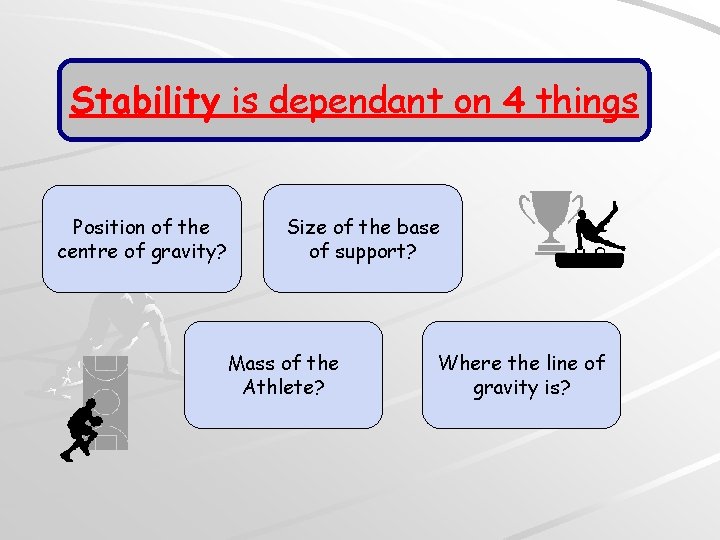 Stability is dependant on 4 things

Position of the centre of gravity?

Size of the base of support?

Mass of the Athlete?

Where the line of gravity is?